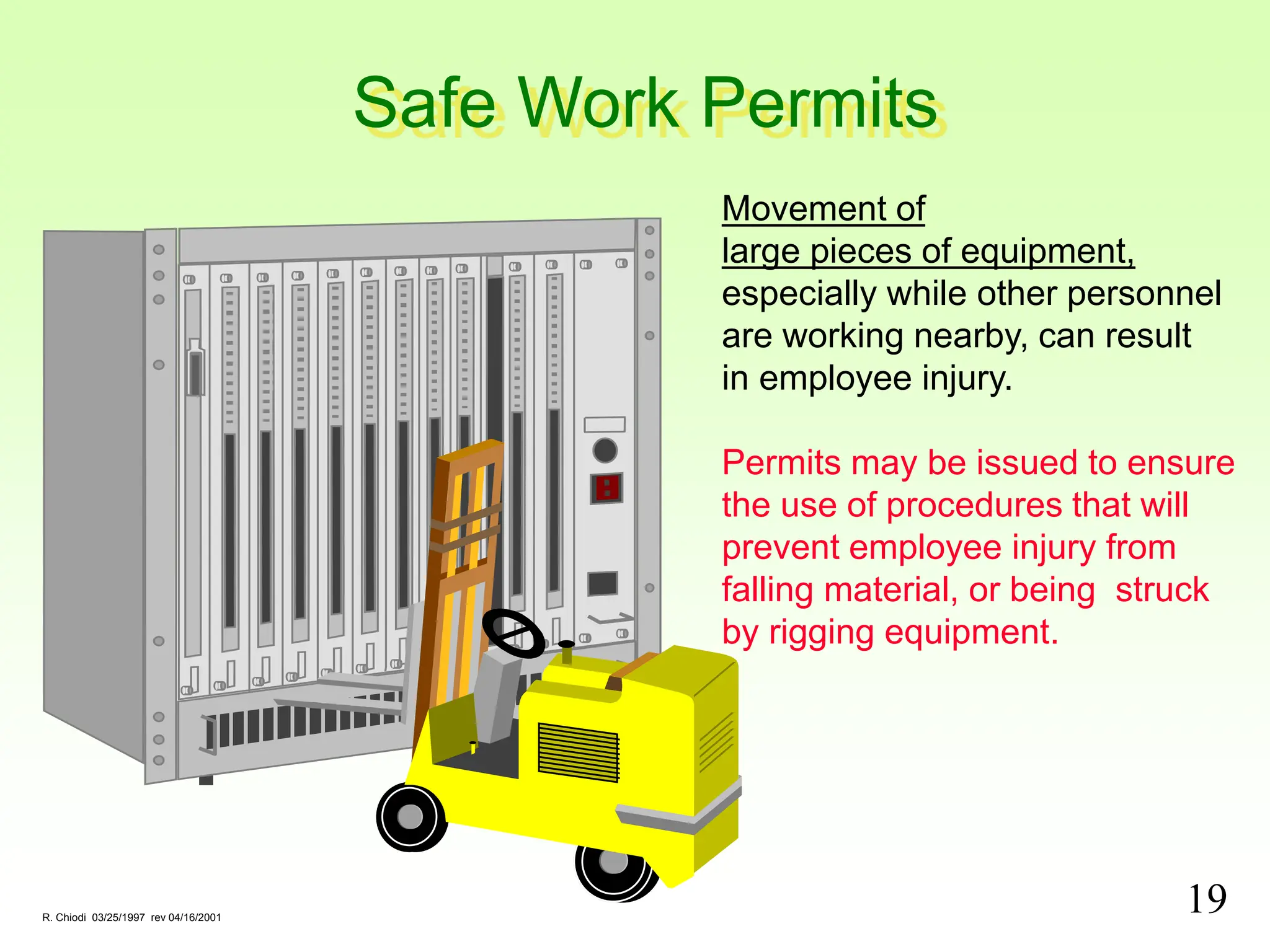 Safe Work Permits

Movement of large pieces of equipment, especially while other personnel are working nearby, can result in employee injury.

Permits may be issued to ensure the use of procedures that will prevent employee injury from falling material, or being struck by rigging equipment.

R. Chiodi 03/25/1997 rev 04/16/2001

19